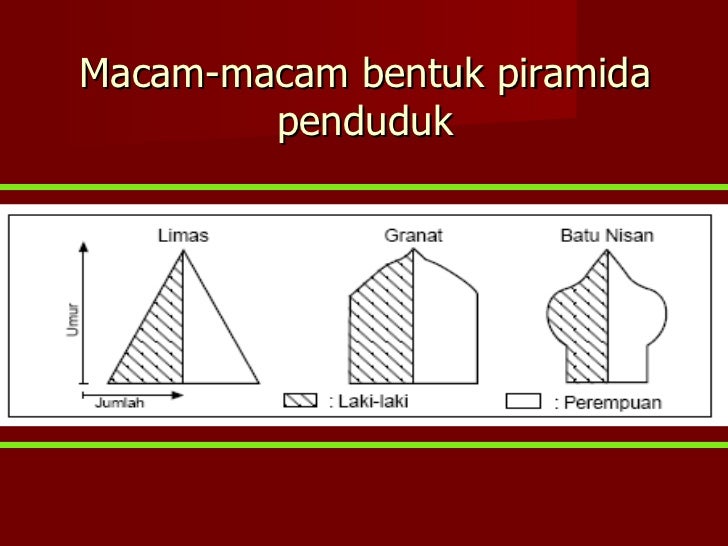 Macam-macam bentuk piramida penduduk

Limas

Granat

Batu Nisan

Umur

Jumlah

: Laki-laki

: Perempuan